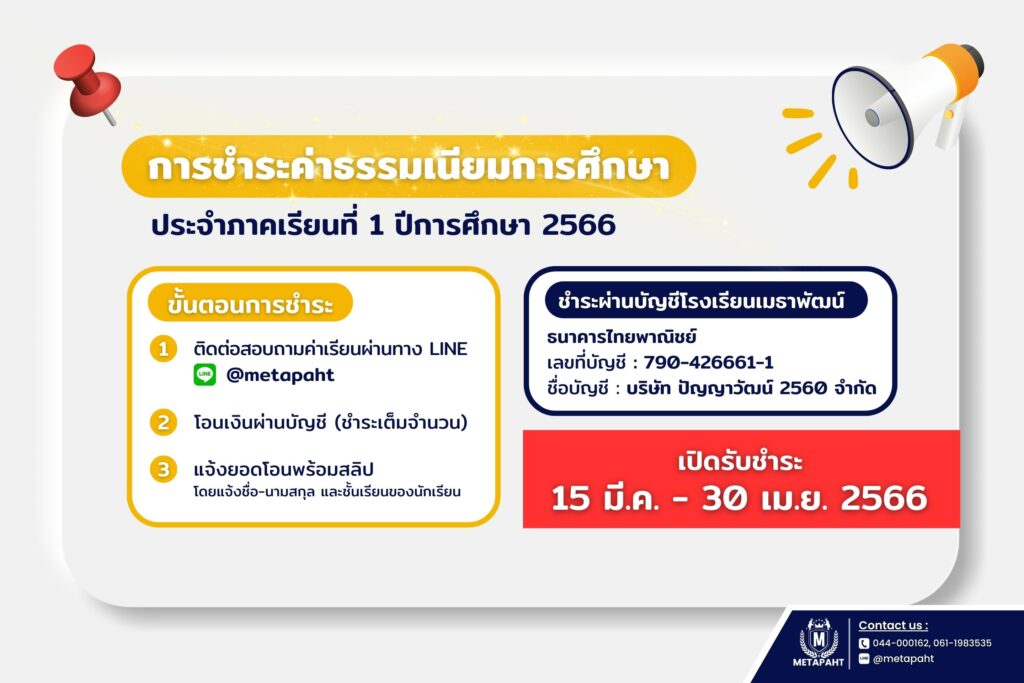 การชำระค่าธรรมเนียมการศึกษา
ประจำภาคเรียนที่ 1 ปีการศึกษา 2566

ขั้นตอนการชำระ

1 ติดต่อสอบถามค่าเรียนผ่านทาง LINE
LINE @metapaht

2 โอนเงินผ่านบัญชี (ชำระเต็มจำนวน)

3 แจ้งยอดโอนพร้อมสลิป
โดยแจ้งชื่อ-นามสกุล และชั้นเรียนของนักเรียน

ชำระผ่านบัญชีโรงเรียนเมธาพัฒน์
ธนาคารไทยพาณิชย์
เลขที่บัญชี : 790-426661-1
ชื่อบัญชี : บริษัท ปัญญาวัฒน์ 2560 จำกัด

เปิดรับชำระ
15 มี.ค. - 30 เม.ย. 2566

M
METAPAHT
Contact us :
044-000162, 061-1983535
@metapaht